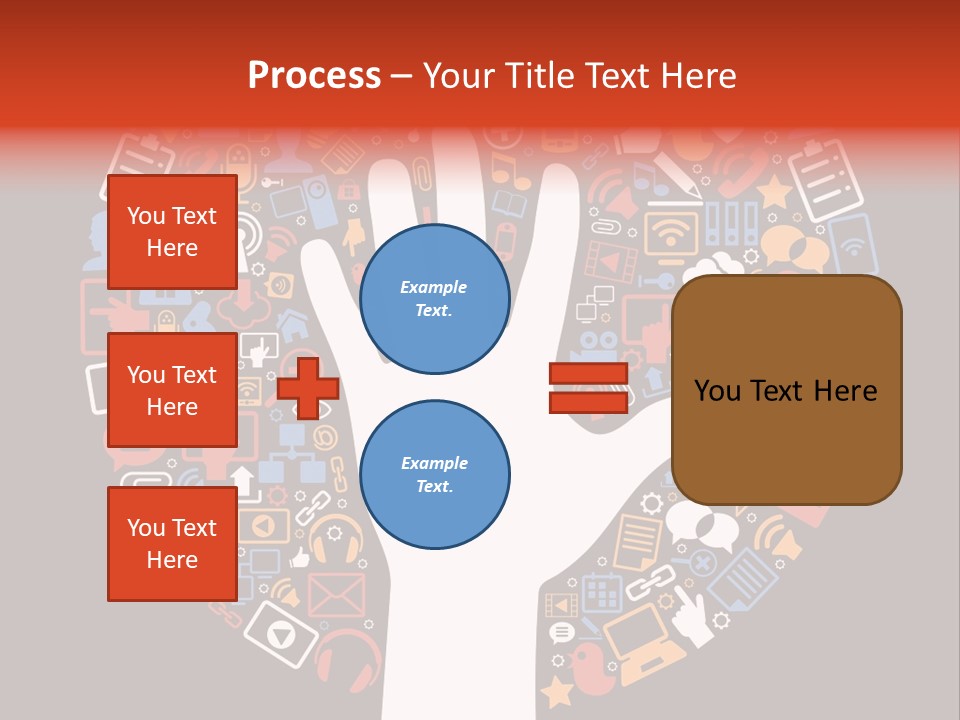 Process – Your Title Text Here

You Text Here

You Text Here

You Text Here

Example Text.

Example Text.

You Text Here